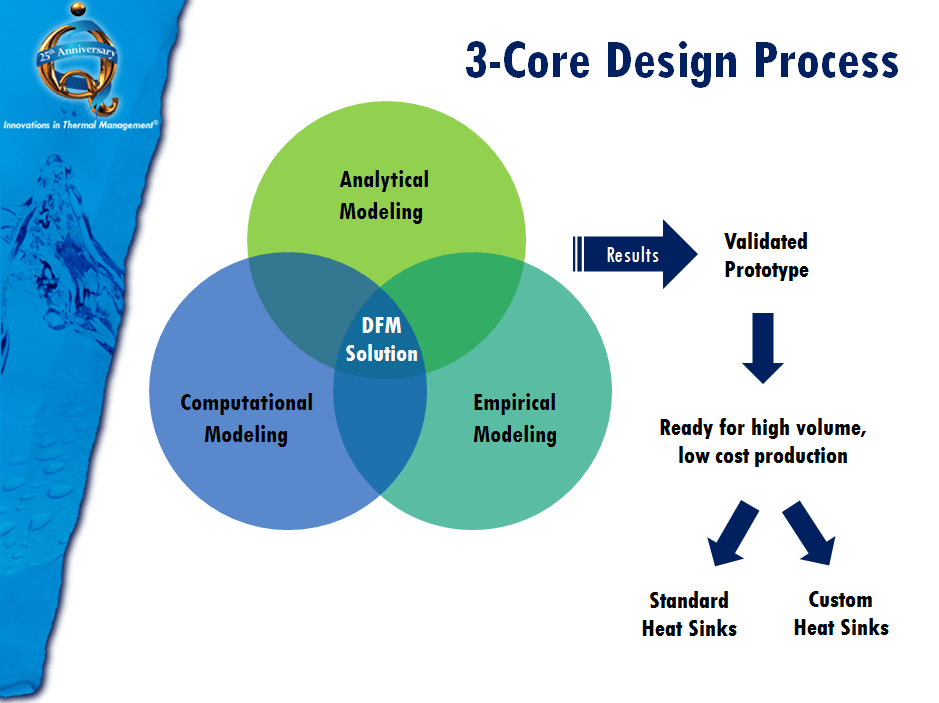 25th Anniversary

Innovations in Thermal Management®

3-Core Design Process

Analytical Modeling

DFM Solution

Computational Modeling

Empirical Modeling

Results

Validated Prototype

Ready for high volume, low cost production

Standard Heat Sinks

Custom Heat Sinks